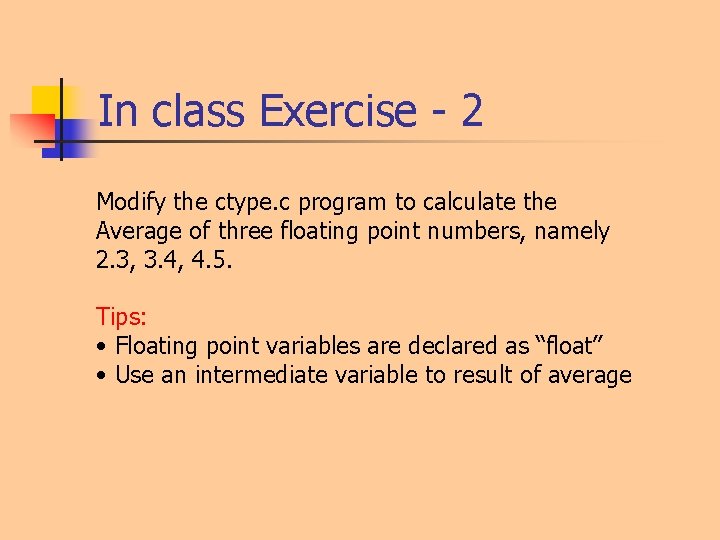 In class Exercise - 2

Modify the ctype.c program to calculate the Average of three floating point numbers, namely 2.3, 3.4, 4.5.

Tips:
• Floating point variables are declared as “float”
• Use an intermediate variable to result of average